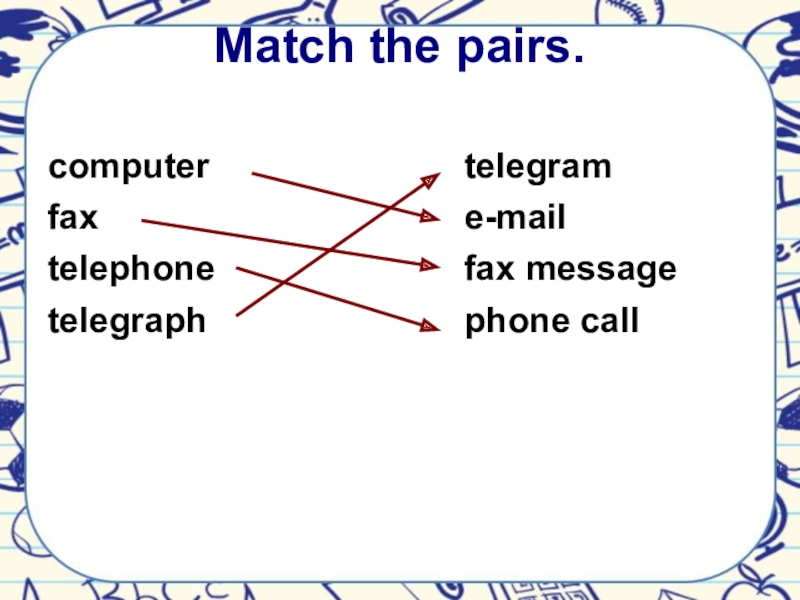 Match the pairs.

computer
fax
telephone
telegraph

telegram
e-mail
fax message
phone call